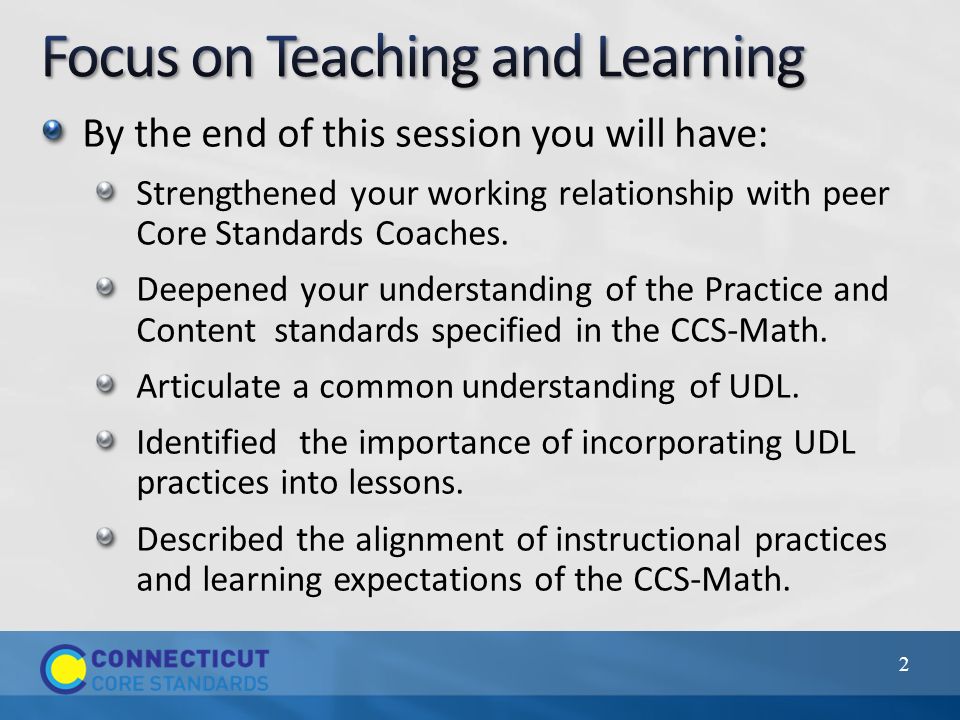 Focus on Teaching and Learning

By the end of this session you will have:

Strengthened your working relationship with peer Core Standards Coaches.

Deepened your understanding of the Practice and Content standards specified in the CCS-Math.

Articulate a common understanding of UDL.

Identified the importance of incorporating UDL practices into lessons.

Described the alignment of instructional practices and learning expectations of the CCS-Math.

CONNECTICUT
CORE STANDARDS

2